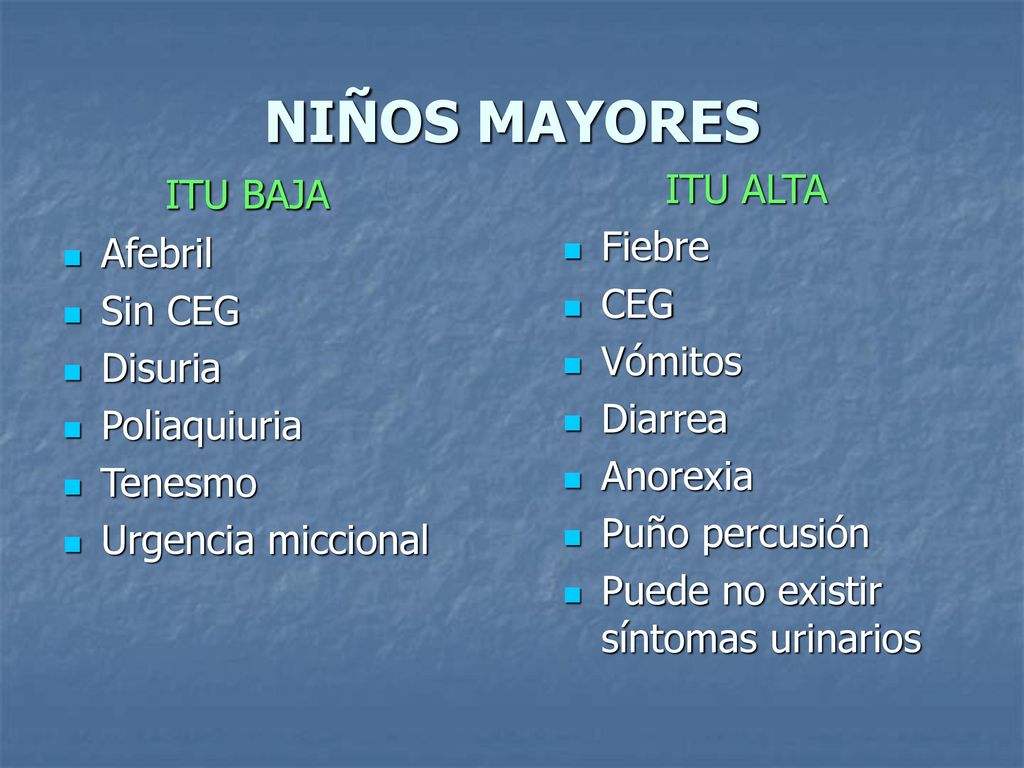 NIÑOS MAYORES

ITU BAJA

- Afebril
- Sin CEG
- Disuria
- Poliaquiuria
- Tenesmo
- Urgencia miccional

ITU ALTA

- Fiebre
- CEG
- Vómitos
- Diarrea
- Anorexia
- Puño percusión
- Puede no existir síntomas urinarios